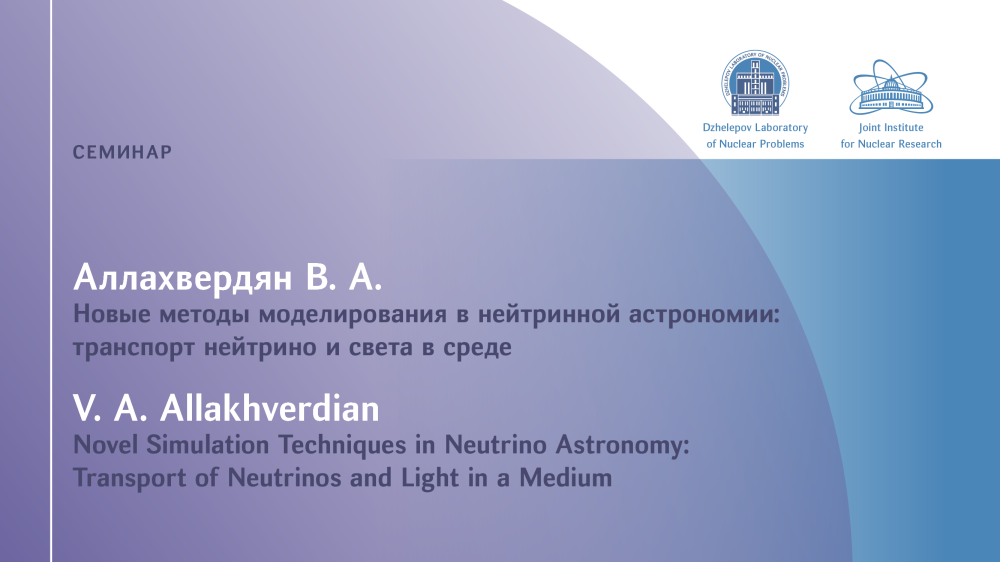 Dzhelepov Laboratory of Nuclear Problems

Joint Institute for Nuclear Research

СЕМИНАР

Аллахвердян В. А.

Новые методы моделирования в нейтринной астрономии: транспорт нейтрино и света в среде

V. A. Allakhverdian

Novel Simulation Techniques in Neutrino Astronomy: Transport of Neutrinos and Light in a Medium